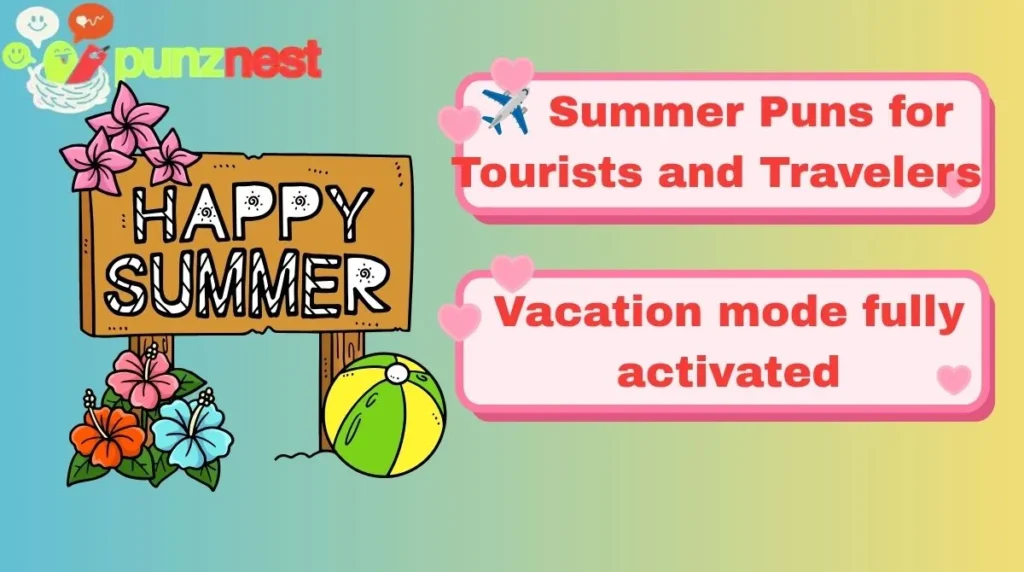 punznest

HAPPY SUMMER

✈️ Summer Puns for Tourists and Travelers

Vacation mode fully activated